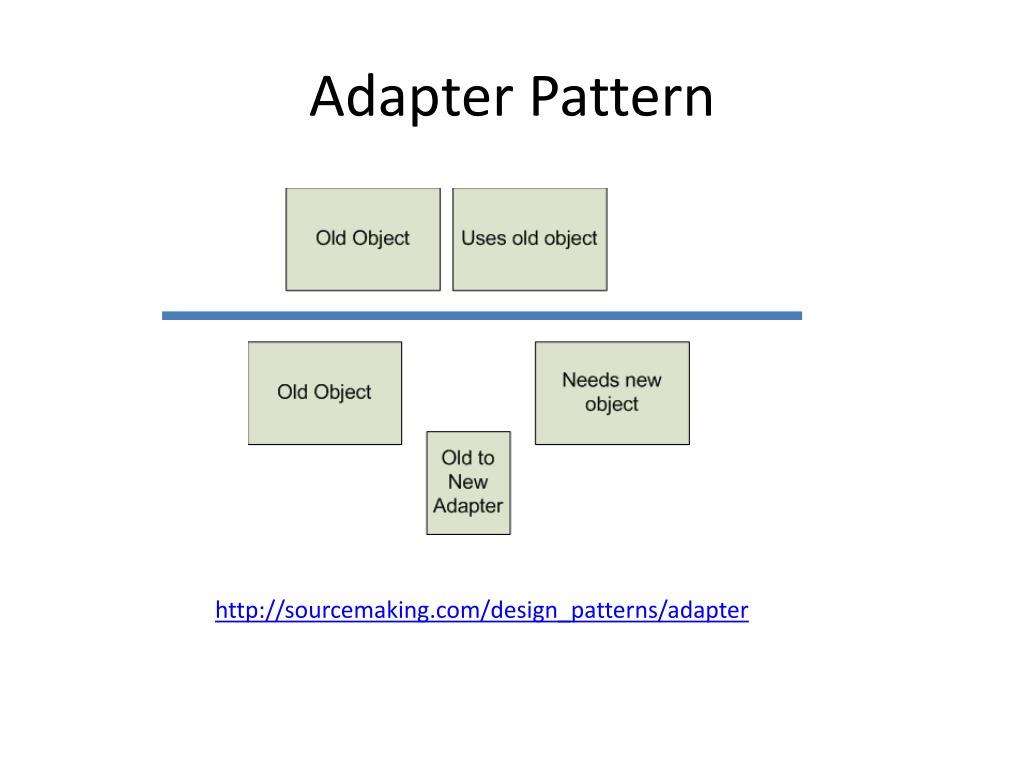 Adapter Pattern

Old Object

Uses old object

Old Object

Needs new object

Old to New Adapter

http://sourcemaking.com/design_patterns/adapter